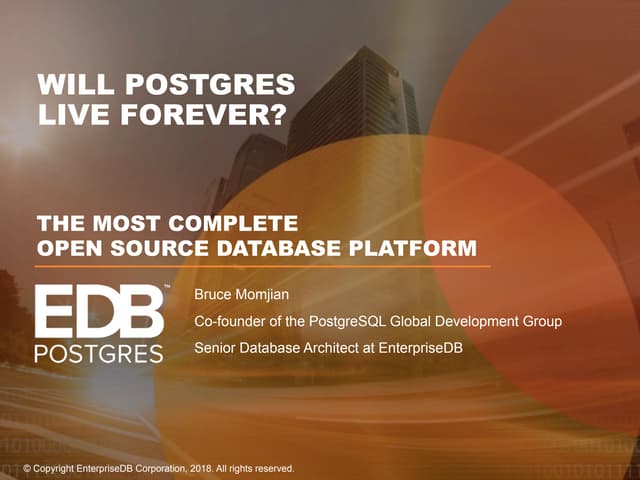 WILL POSTGRES LIVE FOREVER?

THE MOST COMPLETE OPEN SOURCE DATABASE PLATFORM

EDB™ POSTGRES

Bruce Momjian

Co-founder of the PostgreSQL Global Development Group

Senior Database Architect at EnterpriseDB

© Copyright EnterpriseDB Corporation, 2018. All rights reserved.